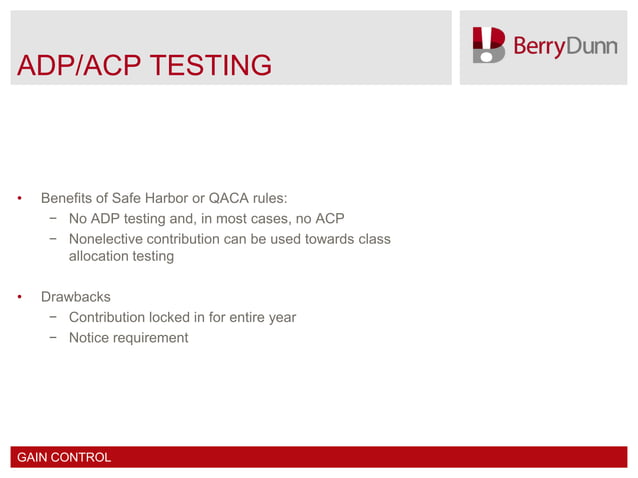 ADP/ACP TESTING

BerryDunn

• Benefits of Safe Harbor or QACA rules:
  − No ADP testing and, in most cases, no ACP
  − Nonelective contribution can be used towards class allocation testing

• Drawbacks
  − Contribution locked in for entire year
  − Notice requirement

GAIN CONTROL